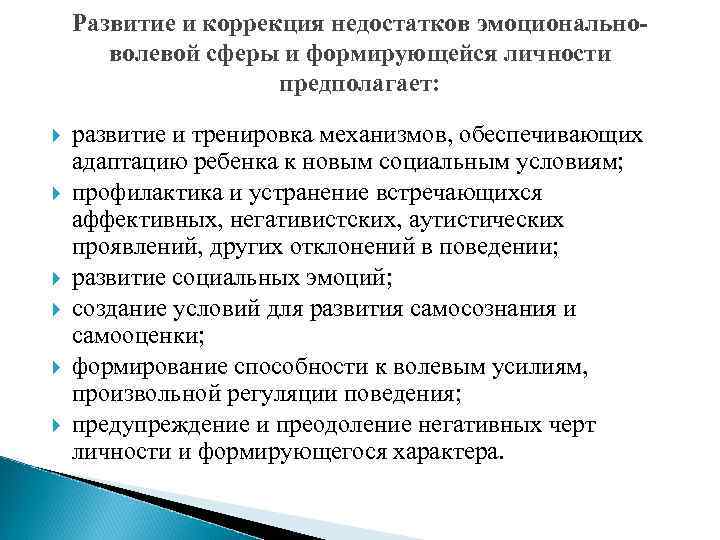 Развитие и коррекция недостатков эмоционально-волевой сферы и формирующейся личности предполагает:

развитие и тренировка механизмов, обеспечивающих адаптацию ребенка к новым социальным условиям;

профилактика и устранение встречающихся аффективных, негативистских, аутистических проявлений, других отклонений в поведении;

развитие социальных эмоций;

создание условий для развития самосознания и самооценки;

формирование способности к волевым усилиям, произвольной регуляции поведения;

предупреждение и преодоление негативных черт личности и формирующегося характера.